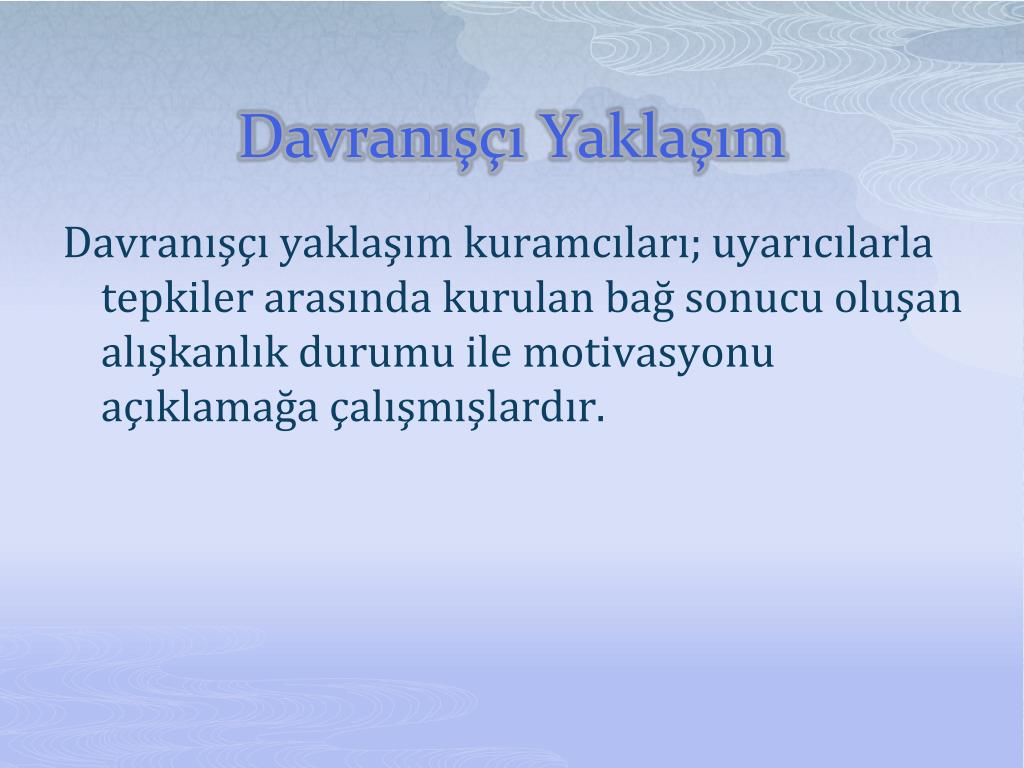 Davranışçı Yaklaşım

Davranışçı yaklaşım kuramcıları; uyarıcılarla tepkiler arasında kurulan bağ sonucu oluşan alışkanlık durumu ile motivasyonu açıklamağa çalışmışlardır.